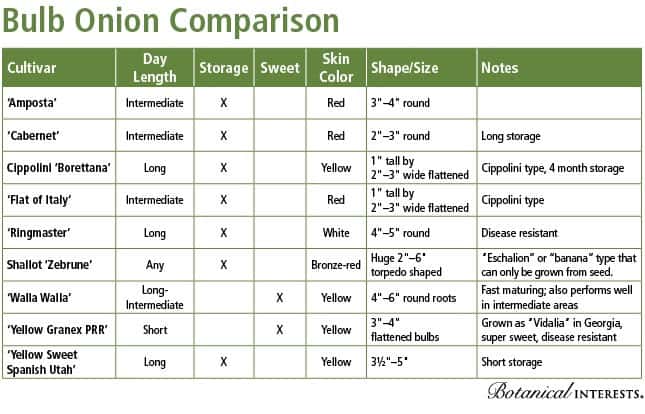 Bulb Onion Comparison

| Cultivar | Day Length | Storage | Sweet | Skin Color | Shape/Size | Notes |
|---|---|---|---|---|---|---|
| 'Amposta' | Intermediate | X | | Red | 3"–4" round | |
| 'Cabernet' | Intermediate | X | | Red | 2"–3" round | Long storage |
| Cippolini 'Borettana' | Long | X | | Yellow | 1" tall by 2"–3" wide flattened | Cippolini type, 4 month storage |
| 'Flat of Italy' | Intermediate | X | | Red | 1" tall by 2"–3" wide flattened | Cippolini type |
| 'Ringmaster' | Long | X | | White | 4"–5" round | Disease resistant |
| Shallot 'Zebrune' | Any | X | | Bronze-red | Huge 2"–6" torpedo shaped | "Eschalion" or "banana" type that can only be grown from seed. |
| 'Walla Walla' | Long-Intermediate | | X | Yellow | 4"–6" round roots | Fast maturing; also performs well in intermediate areas |
| 'Yellow Granex PRR' | Short | | X | Yellow | 3"–4" flattened bulbs | Grown as "Vidalia" in Georgia, super sweet, disease resistant |
| 'Yellow Sweet Spanish Utah' | Long | X | | Yellow | 3½"–5" | Short storage |

Botanical INTERESTS.